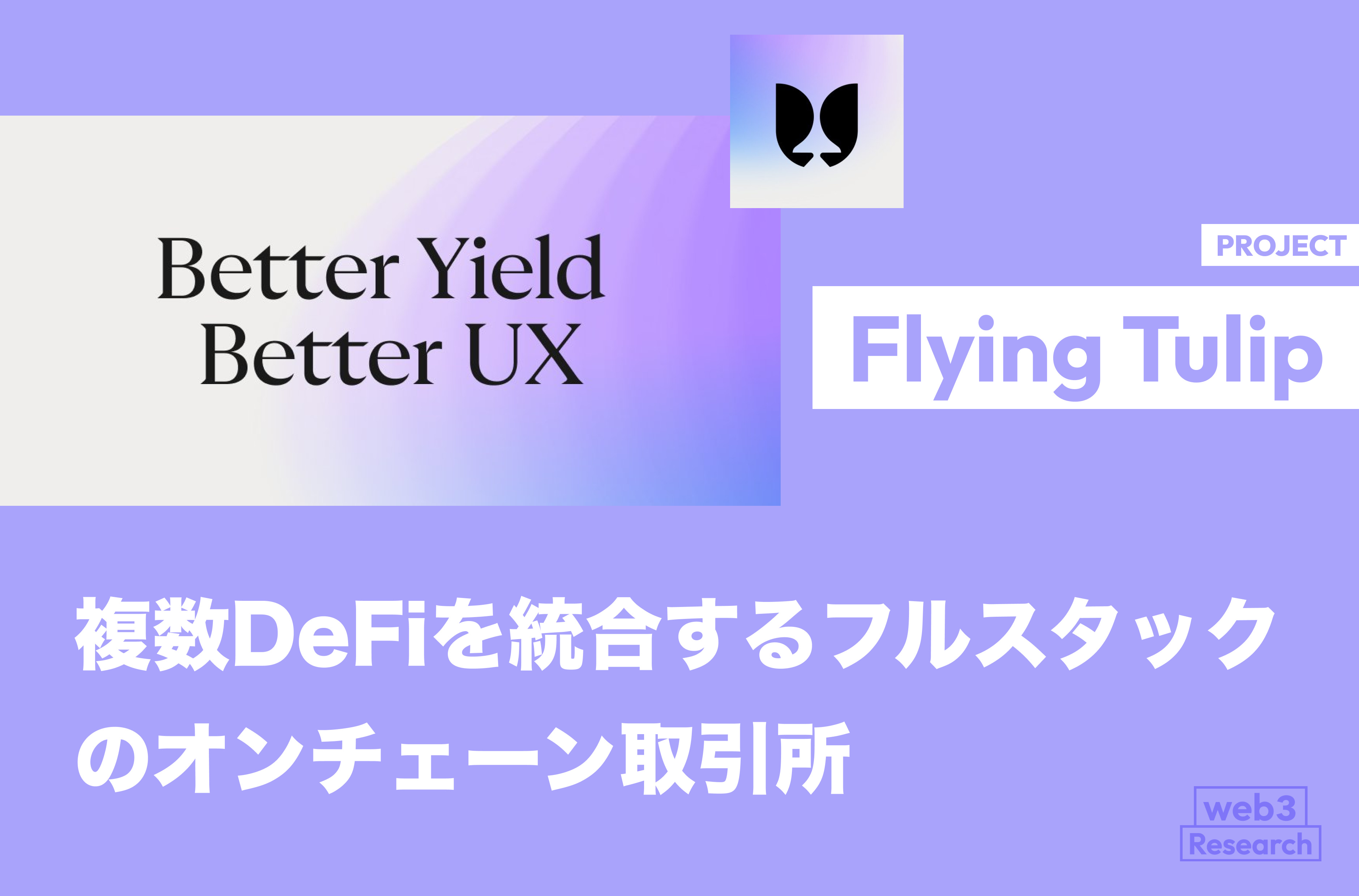 Better Yield
Better UX

PROJECT

Flying Tulip

複数DeFiを統合するフルスタックのオンチェーン取引所

web3
Research